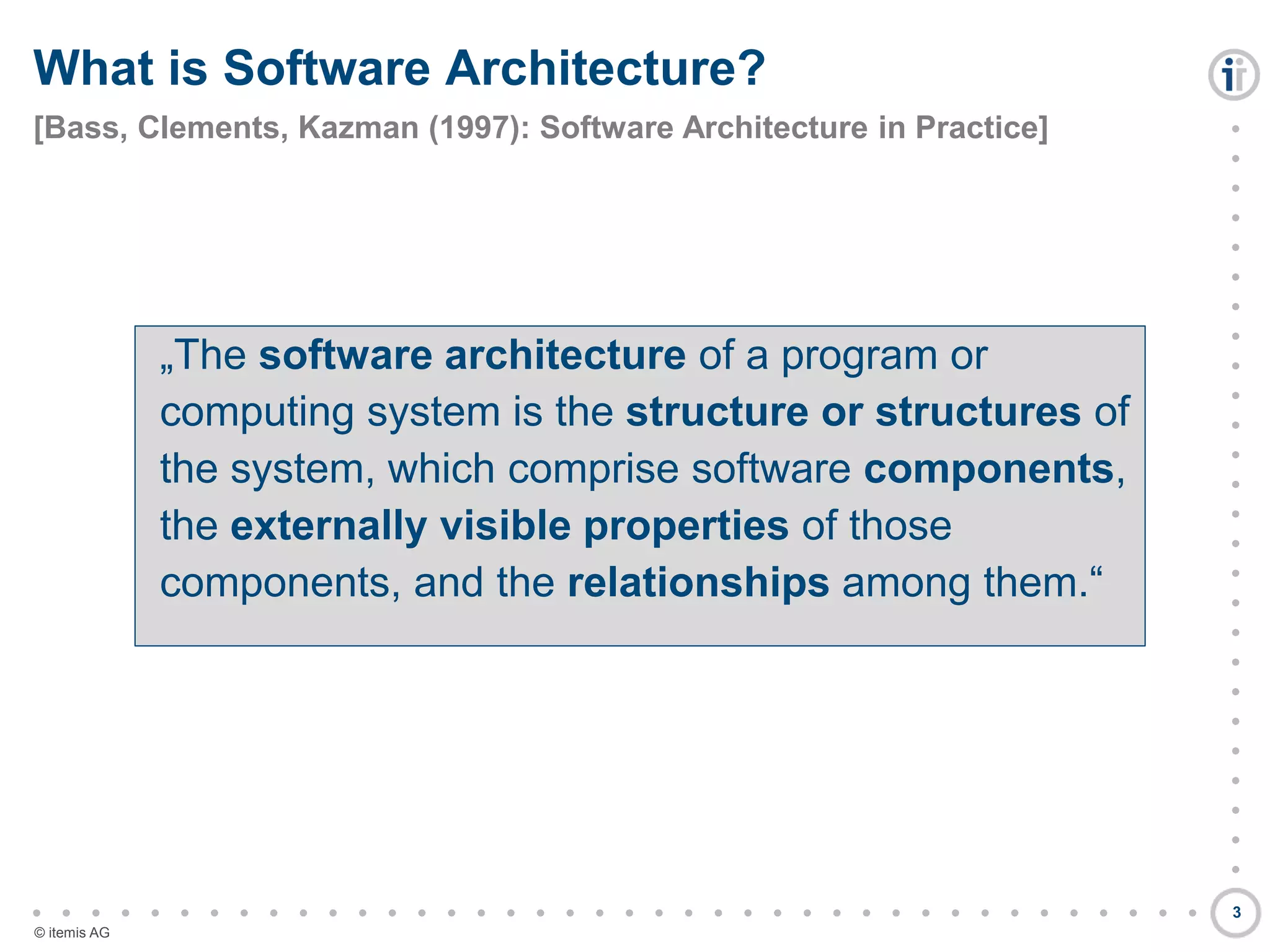 What is Software Architecture?

[Bass, Clements, Kazman (1997): Software Architecture in Practice]

„The software architecture of a program or computing system is the structure or structures of the system, which comprise software components, the externally visible properties of those components, and the relationships among them.“

3

© itemis AG